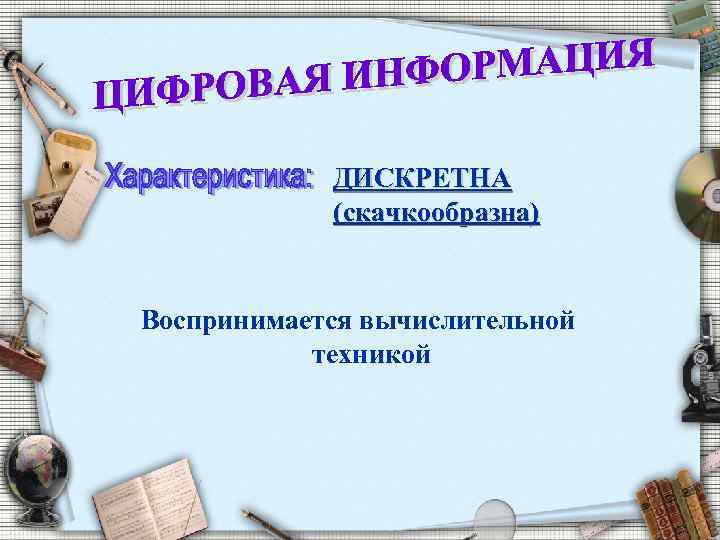 ЦИФРОВАЯ ИНФОРМАЦИЯ

Характеристика: ДИСКРЕТНА (скачкообразна)

Воспринимается вычислительной техникой